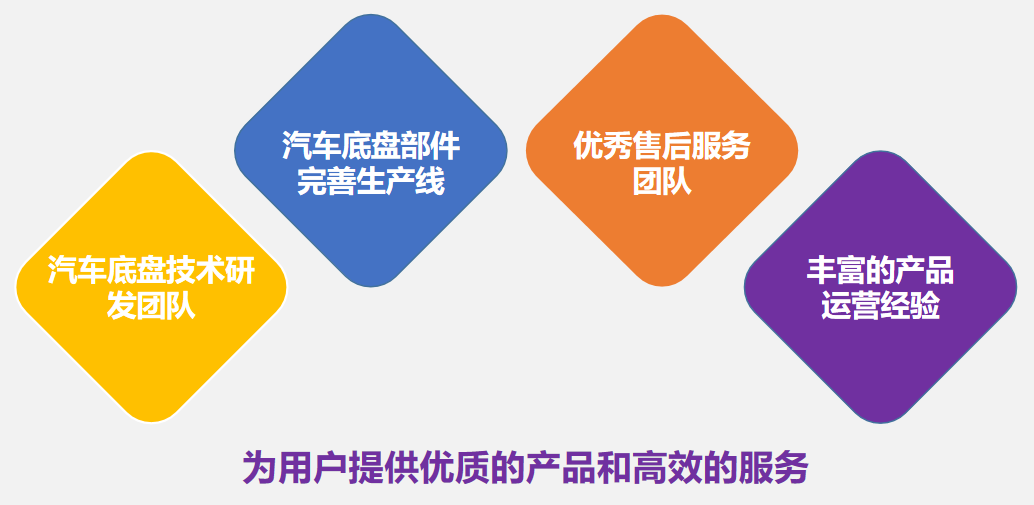 汽车底盘技术研发团队

汽车底盘部件完善生产线

优秀售后服务团队

丰富的产品运营经验

为用户提供优质的产品和高效的服务